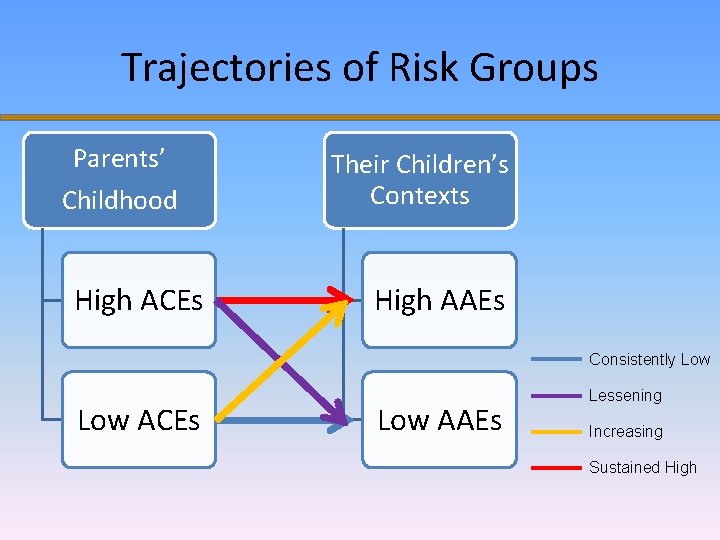 Trajectories of Risk Groups

Parents' Childhood

High ACEs

Low ACEs

Their Children's Contexts

High AAEs

Low AAEs

Consistently Low

Lessening

Increasing

Sustained High